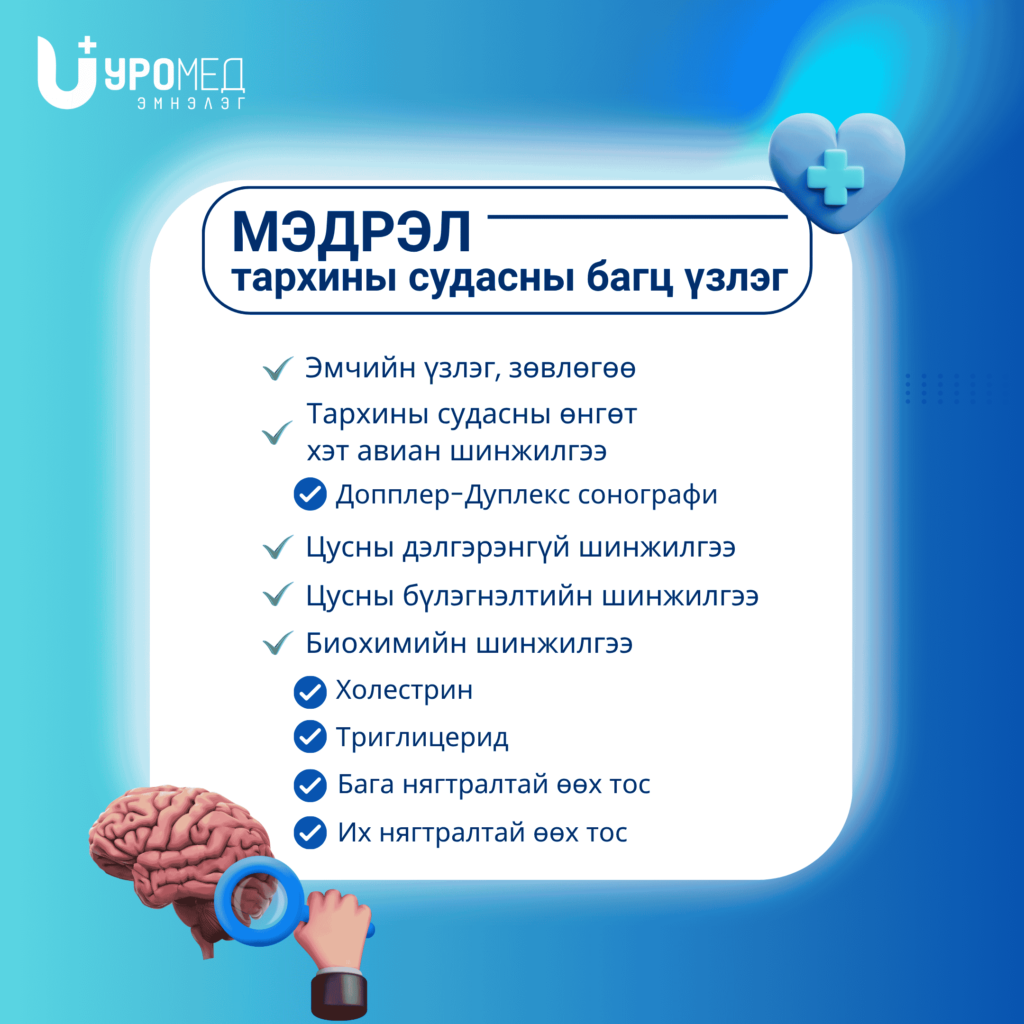 УРОМЕД
ЭМНЭЛЭГ

МЭДРЭЛ
тархины судасны багц үзлэг

Эмчийн үзлэг, зөвлөгөө

Тархины судасны өнгөт хэт авиан шинжилгээ

Допплер-Дуплекс сонографи

Цусны дэлгэрэнгүй шинжилгээ

Цусны бүлэгнэлтийн шинжилгээ

Биохимийн шинжилгээ

Холестрин

Триглицерид

Бага нягтралтай өөх тос

Их нягтралтай өөх тос